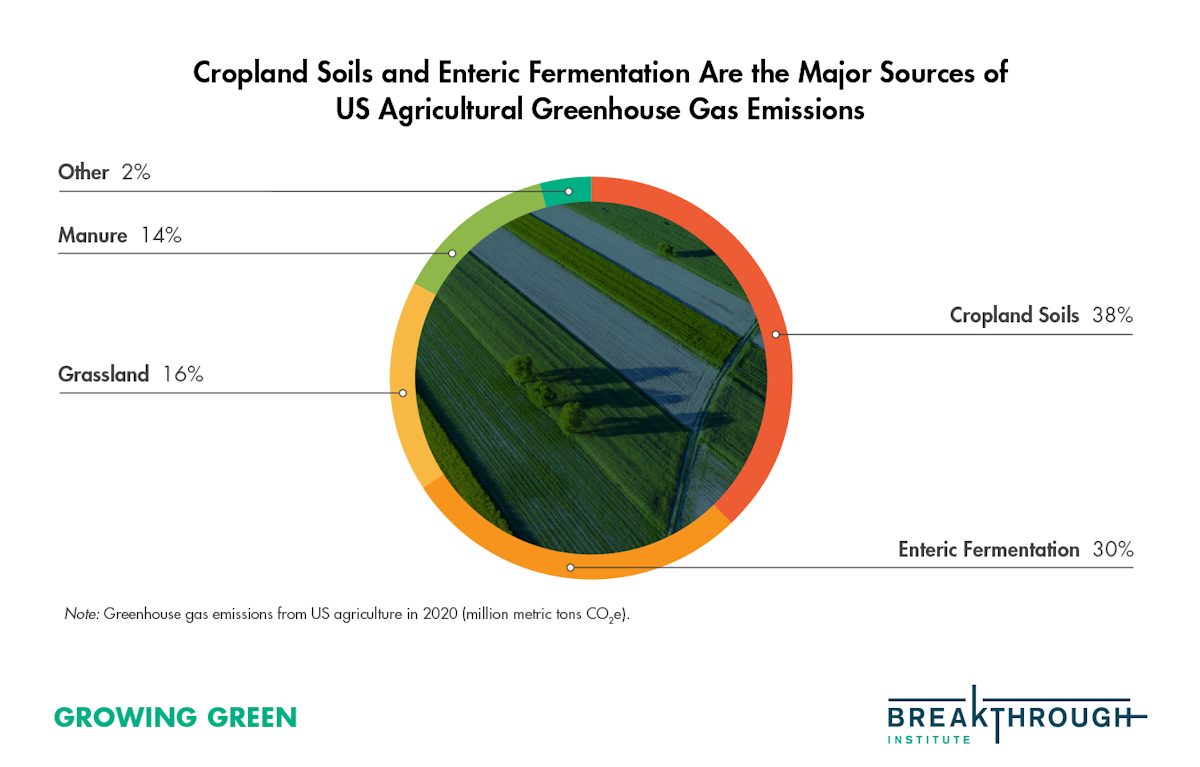 Cropland Soils and Enteric Fermentation Are the Major Sources of US Agricultural Greenhouse Gas Emissions

Other 2%

Manure 14%

Grassland 16%

Cropland Soils 38%

Enteric Fermentation 30%

Note: Greenhouse gas emissions from US agriculture in 2020 (million metric tons $CO_2e$).

GROWING GREEN

BREAKTHROUGH INSTITUTE